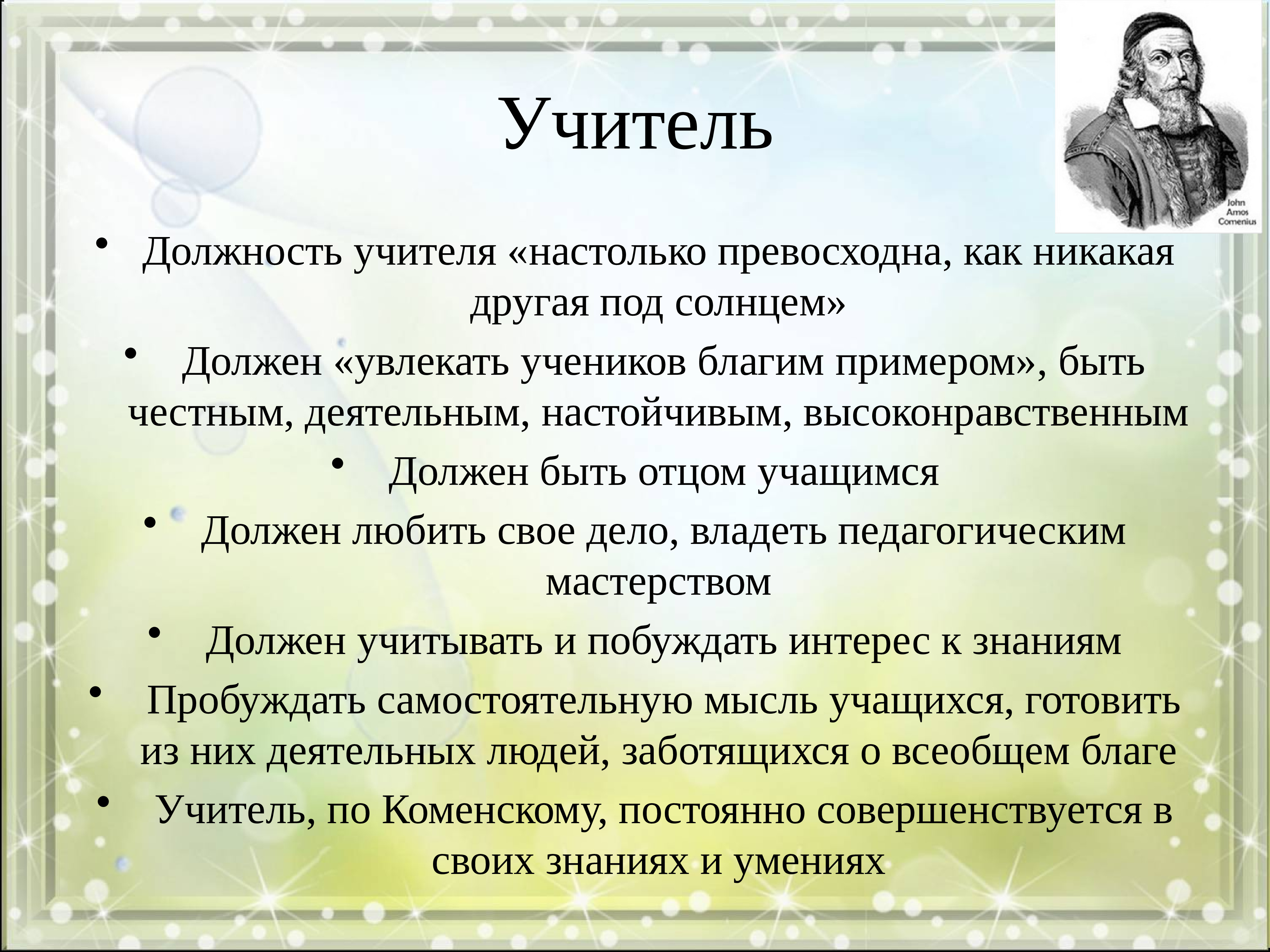 Учитель

John Amos Comenius

• Должность учителя «настолько превосходна, как никакая другая под солнцем»
• Должен «увлекать учеников благим примером», быть честным, деятельным, настойчивым, высоконравственным
• Должен быть отцом учащимся
• Должен любить свое дело, владеть педагогическим мастерством
• Должен учитывать и побуждать интерес к знаниям
• Пробуждать самостоятельную мысль учащихся, готовить из них деятельных людей, заботящихся о всеобщем благе
• Учитель, по Коменскому, постоянно совершенствуется в своих знаниях и умениях